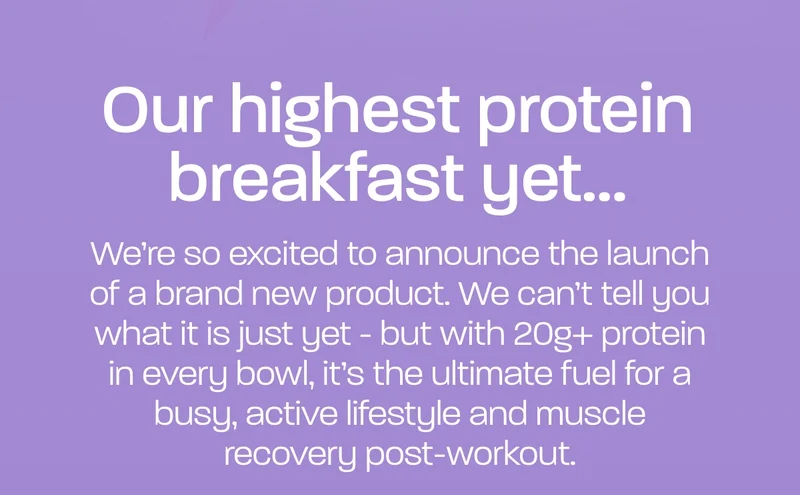 Our highest protein breakfast yet...

We're so excited to announce the launch of a brand new product. We can't tell you what it is just yet - but with 20g+ protein in every bowl, it's the ultimate fuel for a busy, active lifestyle and muscle recovery post-workout.